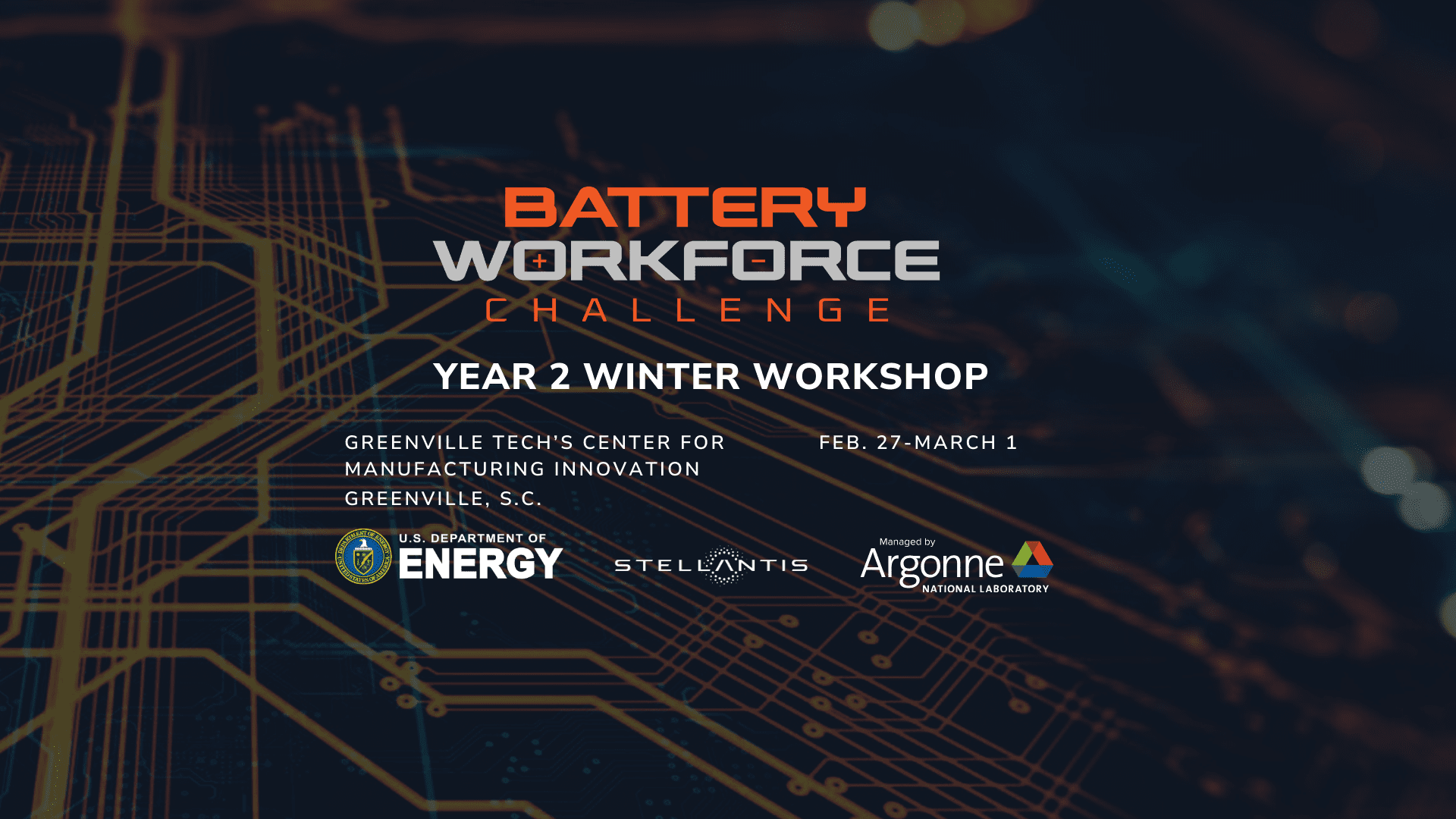 BATTERY
WORKFORCE
CHALLENGE

YEAR 2 WINTER WORKSHOP

GREENVILLE TECH'S CENTER FOR MANUFACTURING INNOVATION
GREENVILLE, S.C.

FEB. 27-MARCH 1

DEPARTMENT OF ENERGY UNITED STATES OF AMERICA
U.S. DEPARTMENT OF ENERGY

STELLANTIS

Managed by
Argonne
NATIONAL LABORATORY